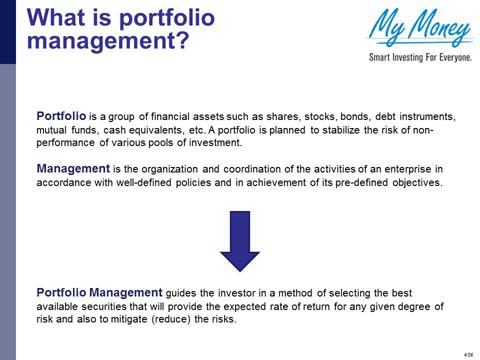 What is portfolio management?

My Money
Smart Investing For Everyone.

Portfolio is a group of financial assets such as shares, stocks, bonds, debt instruments, mutual funds, cash equivalents, etc. A portfolio is planned to stabilize the risk of non-performance of various pools of investment.

Management is the organization and coordination of the activities of an enterprise in accordance with well-defined policies and in achievement of its pre-defined objectives.

Portfolio Management guides the investor in a method of selecting the best available securities that will provide the expected rate of return for any given degree of risk and also to mitigate (reduce) the risks.

4/26